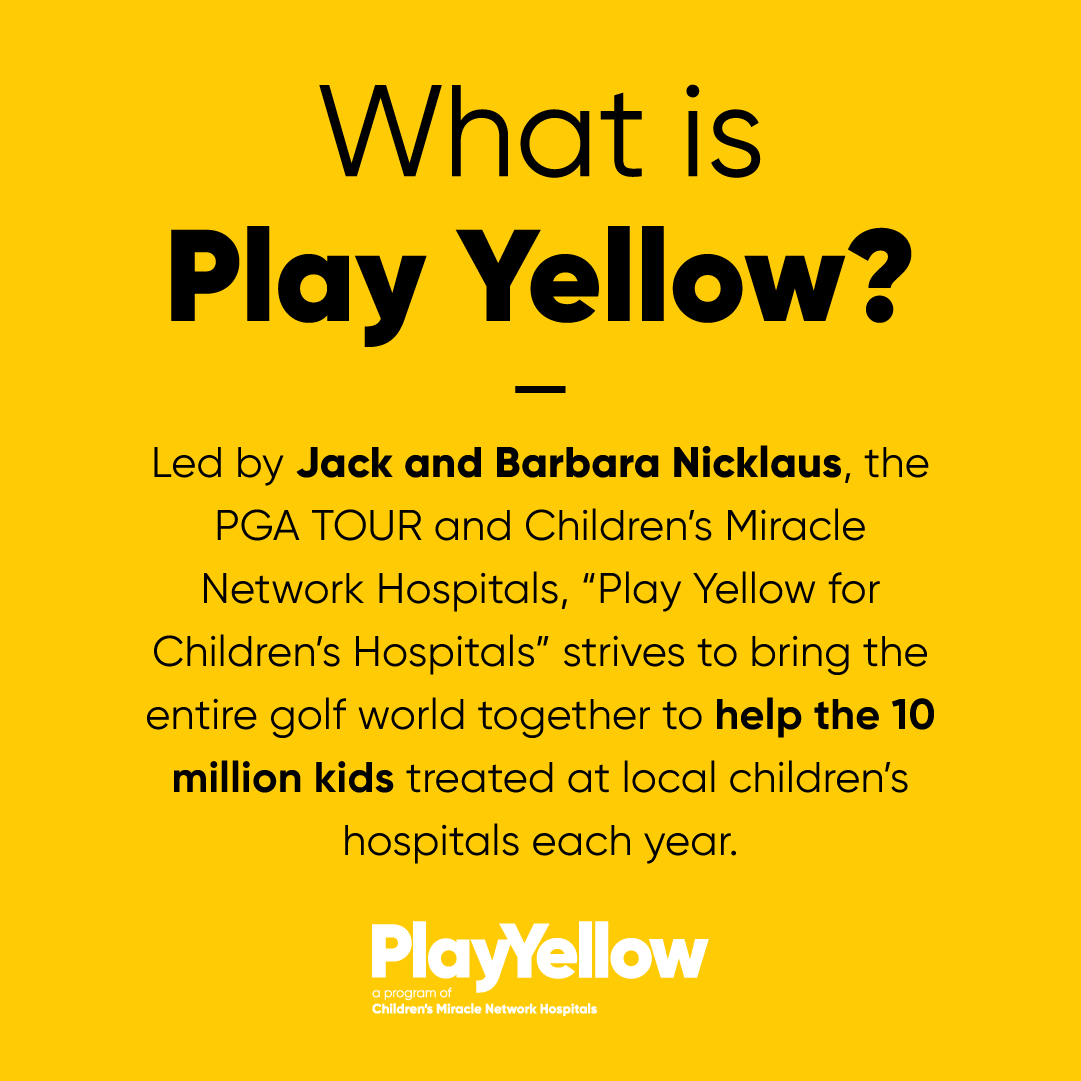 What is
Play Yellow?

Led by Jack and Barbara Nicklaus, the PGA TOUR and Children's Miracle Network Hospitals, "Play Yellow for Children's Hospitals" strives to bring the entire golf world together to help the 10 million kids treated at local children's hospitals each year.

PlayYellow
a program of
Children's Miracle Network Hospitals